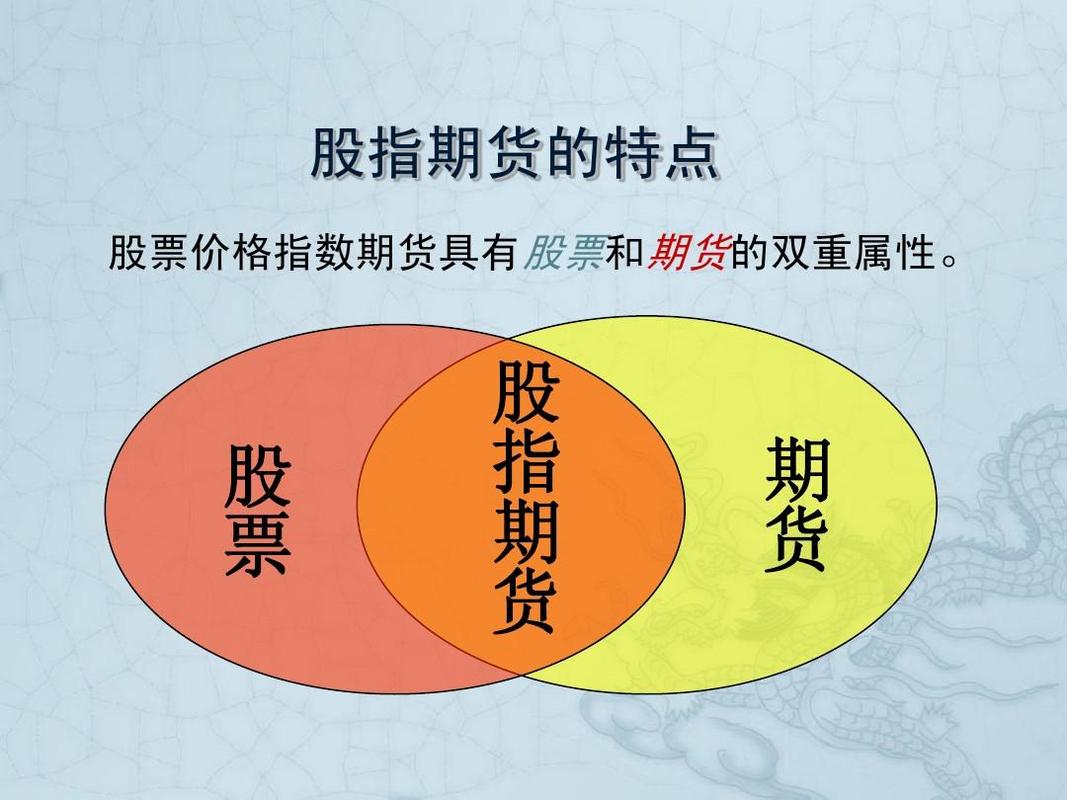 股指期货的特点

股票价格指数期货具有股票和期货的双重属性。

股票

股指期货

期货